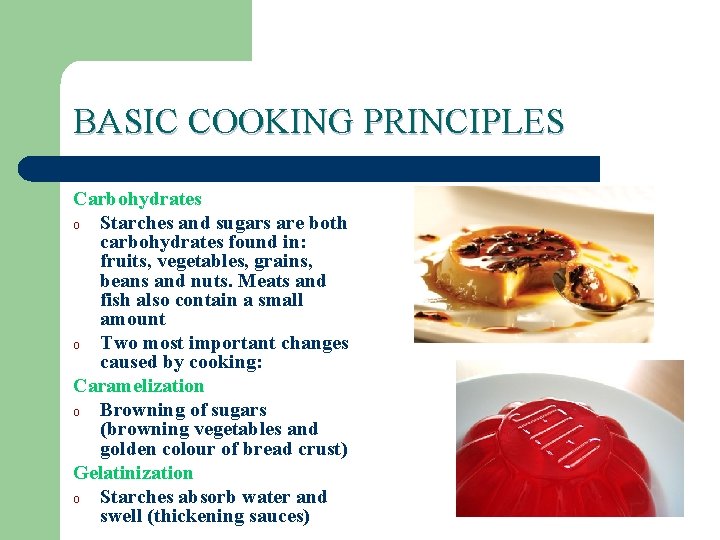 BASIC COOKING PRINCIPLES

Carbohydrates

o Starches and sugars are both carbohydrates found in: fruits, vegetables, grains, beans and nuts. Meats and fish also contain a small amount

o Two most important changes caused by cooking:

Caramelization

o Browning of sugars (browning vegetables and golden colour of bread crust)

Gelatinization

o Starches absorb water and swell (thickening sauces)

JELL-O